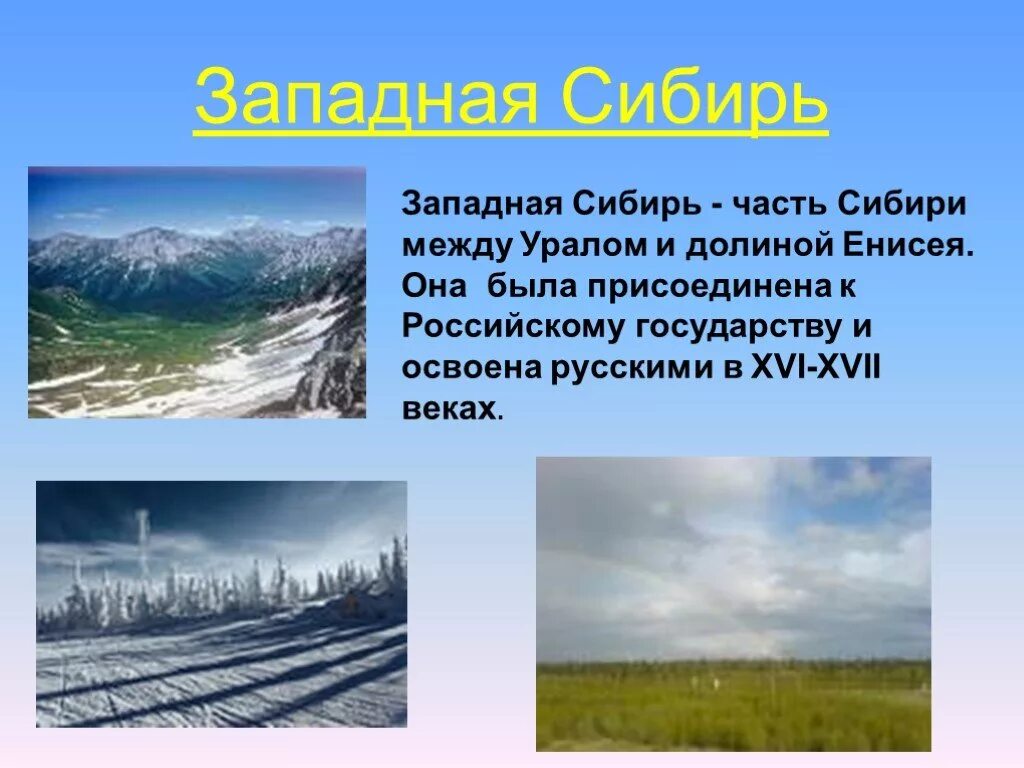 Западная Сибирь

Западная Сибирь - часть Сибири между Уралом и долиной Енисея. Она была присоединена к Российскому государству и освоена русскими в XVI-XVII веках.